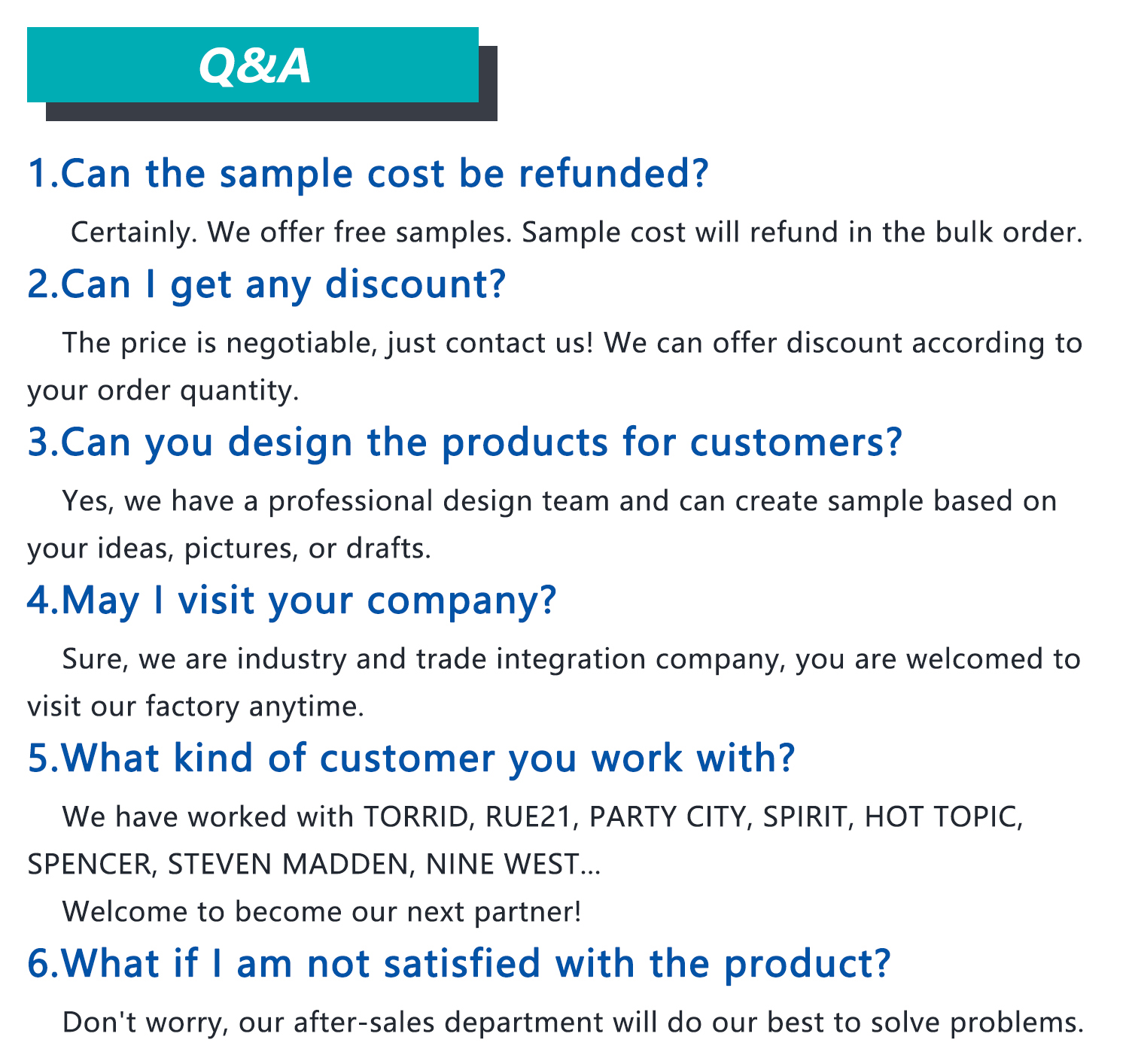 Q&A

1.Can the sample cost be refunded?

Certainly. We offer free samples. Sample cost will refund in the bulk order.

2.Can I get any discount?

The price is negotiable, just contact us! We can offer discount according to your order quantity.

3.Can you design the products for customers?

Yes, we have a professional design team and can create sample based on your ideas, pictures, or drafts.

4.May I visit your company?

Sure, we are industry and trade integration company, you are welcomed to visit our factory anytime.

5.What kind of customer you work with?

We have worked with TORRID, RUE21, PARTY CITY, SPIRIT, HOT TOPIC, SPENCER, STEVEN MADDEN, NINE WEST...

Welcome to become our next partner!

6.What if I am not satisfied with the product?

Don't worry, our after-sales department will do our best to solve problems.